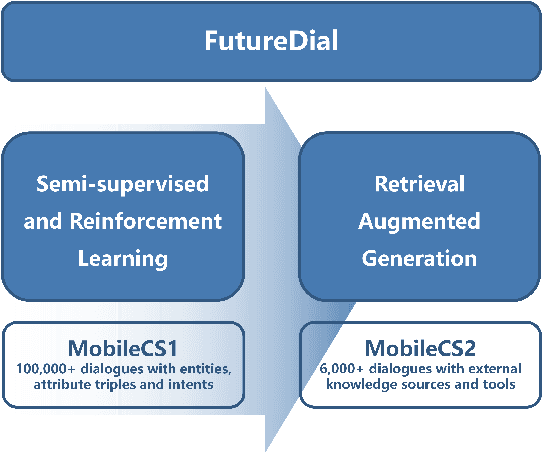 FutureDial

Semi-supervised and Reinforcement Learning

Retrieval Augmented Generation

MobileCS1
100,000+ dialogues with entities, attribute triples and intents

MobileCS2
6,000+ dialogues with external knowledge sources and tools